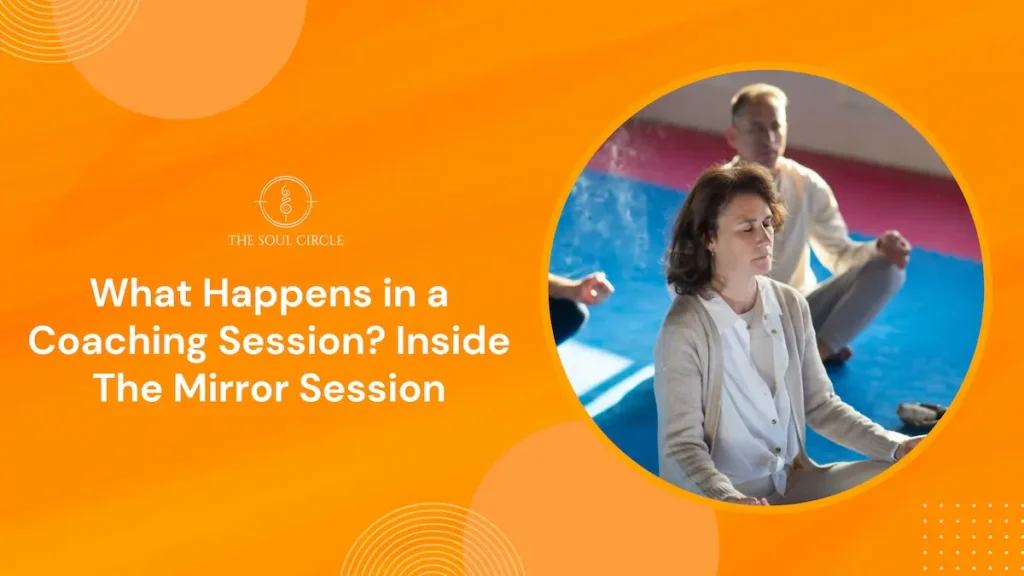 THE SOUL CIRCLE

What Happens in a Coaching Session? Inside The Mirror Session